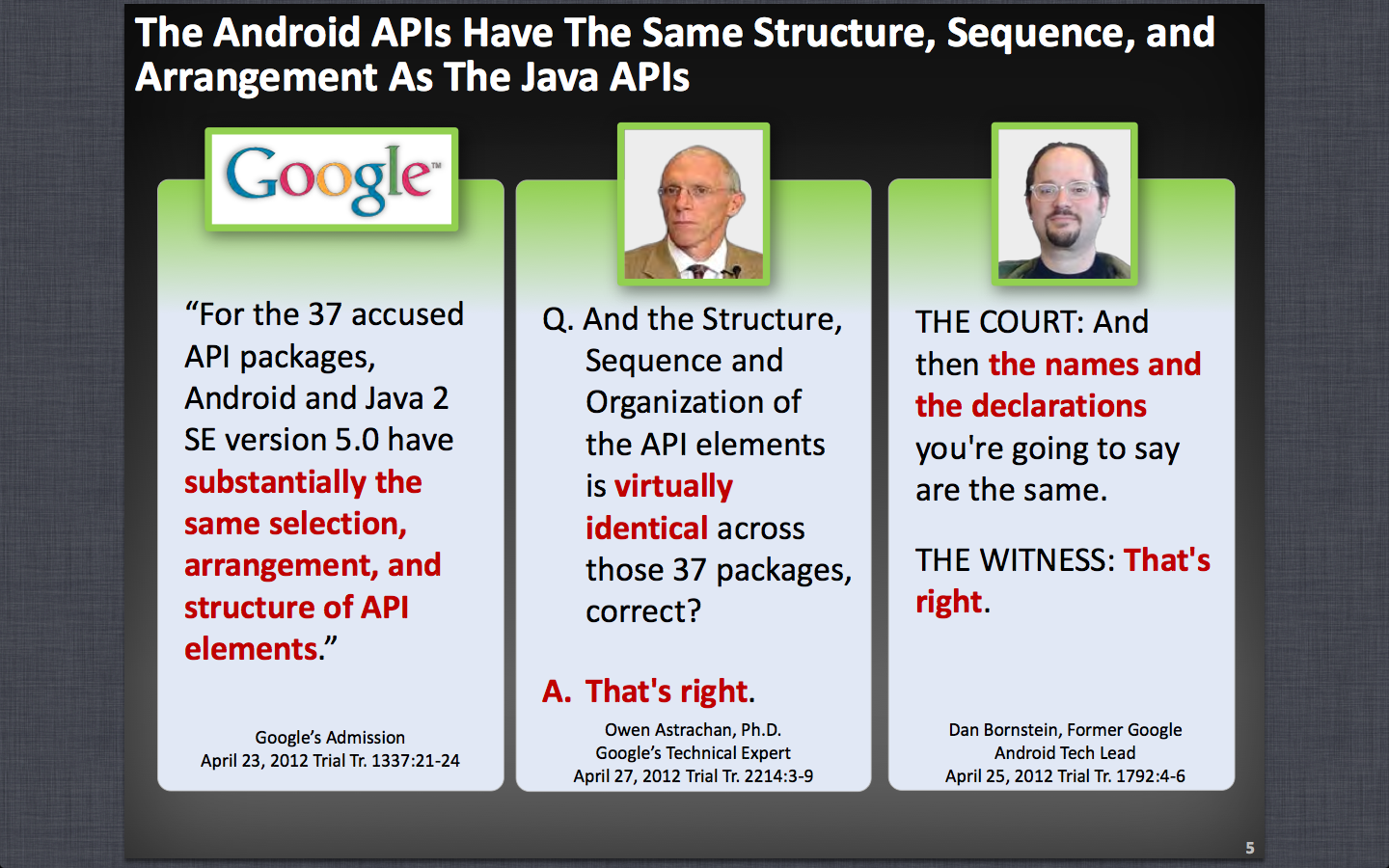 The Android APIs Have The Same Structure, Sequence, and Arrangement As The Java APIs

Google™

"For the 37 accused API packages, Android and Java 2 SE version 5.0 have substantially the same selection, arrangement, and structure of API elements."

Google's Admission
April 23, 2012 Trial Tr. 1337:21-24

Q. And the Structure, Sequence and Organization of the API elements is virtually identical across those 37 packages, correct?

A. That's right.

Owen Astrachan, Ph.D.
Google's Technical Expert
April 27, 2012 Trial Tr. 2214:3-9

THE COURT: And then the names and the declarations you're going to say are the same.

THE WITNESS: That's right.

Dan Bornstein, Former Google Android Tech Lead
April 25, 2012 Trial Tr. 1792:4-6

5